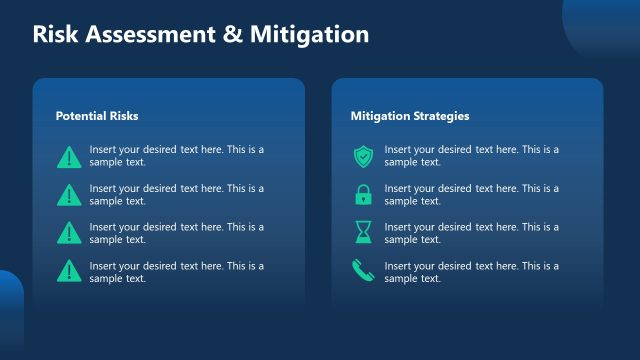 Risk Assessment & Mitigation

Potential Risks

Insert your desired text here. This is a sample text.

Insert your desired text here. This is a sample text.

Insert your desired text here. This is a sample text.

Insert your desired text here. This is a sample text.

Mitigation Strategies

Insert your desired text here. This is a sample text.

Insert your desired text here. This is a sample text.

Insert your desired text here. This is a sample text.

Insert your desired text here. This is a sample text.